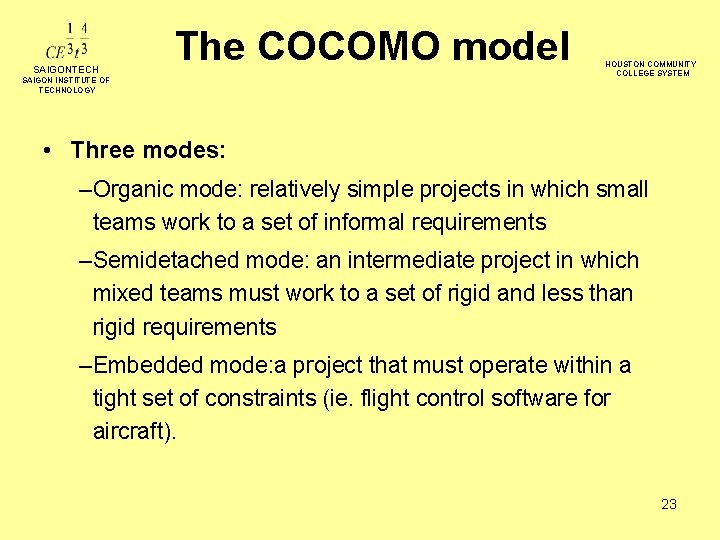 $CE^{\frac{1}{3}}t^{\frac{4}{3}}$
SAIGONTECH
SAIGON INSTITUTE OF TECHNOLOGY

The COCOMO model

HOUSTON COMMUNITY COLLEGE SYSTEM

• Three modes:

–Organic mode: relatively simple projects in which small teams work to a set of informal requirements

–Semidetached mode: an intermediate project in which mixed teams must work to a set of rigid and less than rigid requirements

–Embedded mode:a project that must operate within a tight set of constraints (ie. flight control software for aircraft).

23